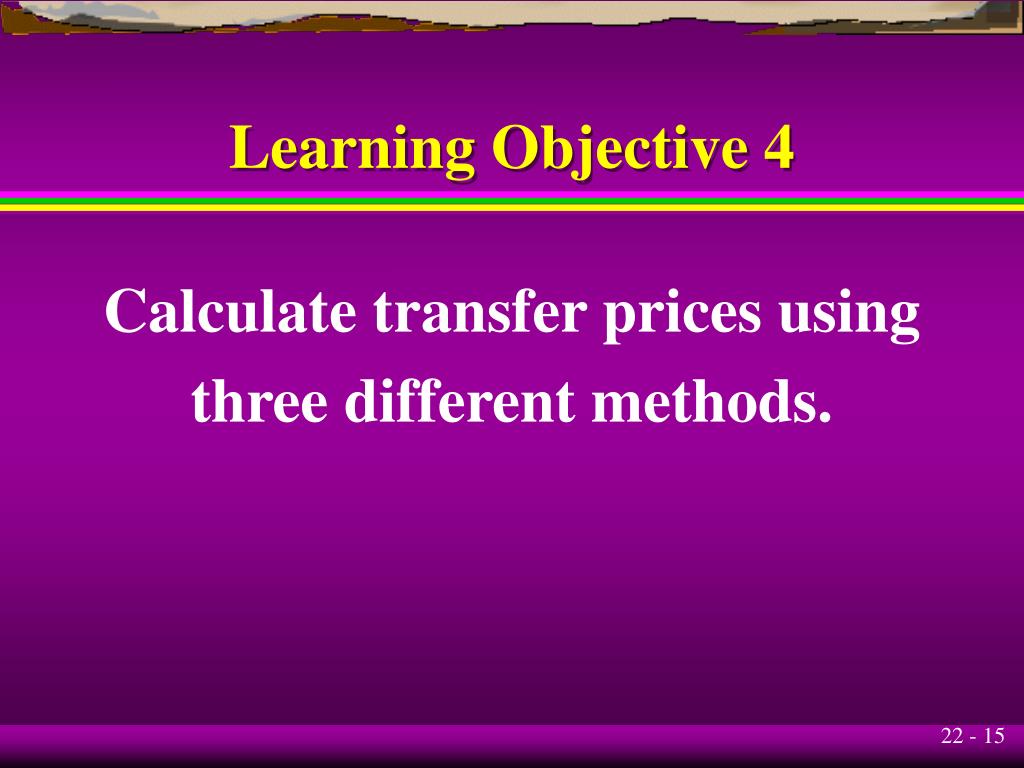 Learning Objective 4

Calculate transfer prices using three different methods.

22 - 15